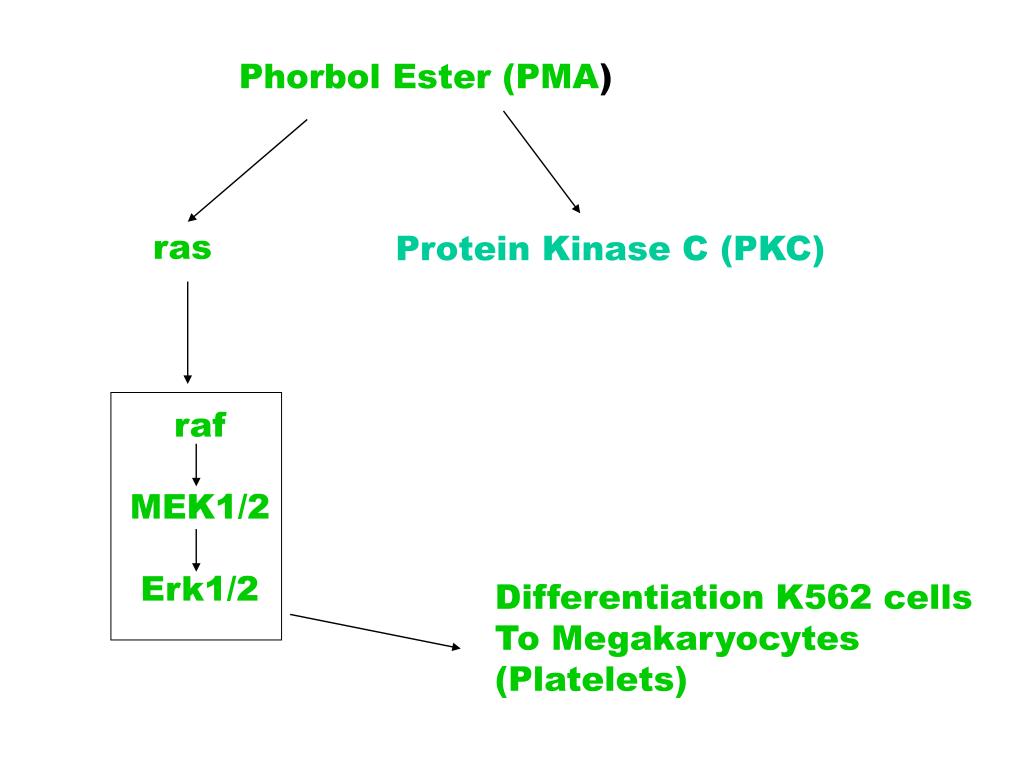 Phorbol Ester (PMA)

ras

Protein Kinase C (PKC)

raf

MEK1/2

Erk1/2

Differentiation K562 cells
To Megakaryocytes
(Platelets)